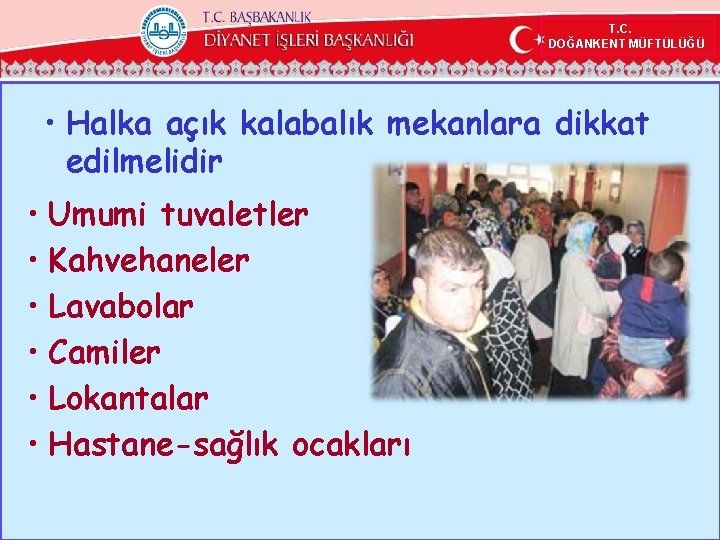 T.C. BAŞBAKANLIK
DİYANET İŞLERİ BAŞKANLIĞI

T.C.
DOĞANKENT MÜFTÜLÜĞÜ

• Halka açık kalabalık mekanlara dikkat edilmelidir

• Umumi tuvaletler
• Kahvehaneler
• Lavabolar
• Camiler
• Lokantalar
• Hastane-sağlık ocakları